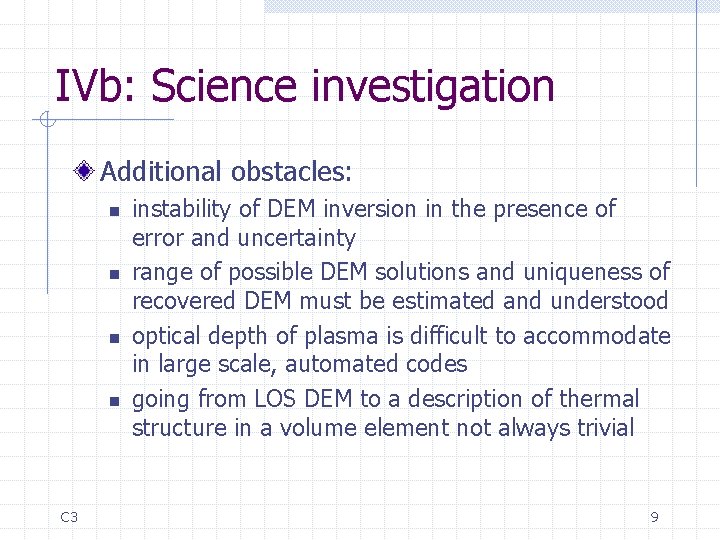 IVb: Science investigation

Additional obstacles:

- instability of DEM inversion in the presence of error and uncertainty
- range of possible DEM solutions and uniqueness of recovered DEM must be estimated and understood
- optical depth of plasma is difficult to accommodate in large scale, automated codes
- going from LOS DEM to a description of thermal structure in a volume element not always trivial

C3

9